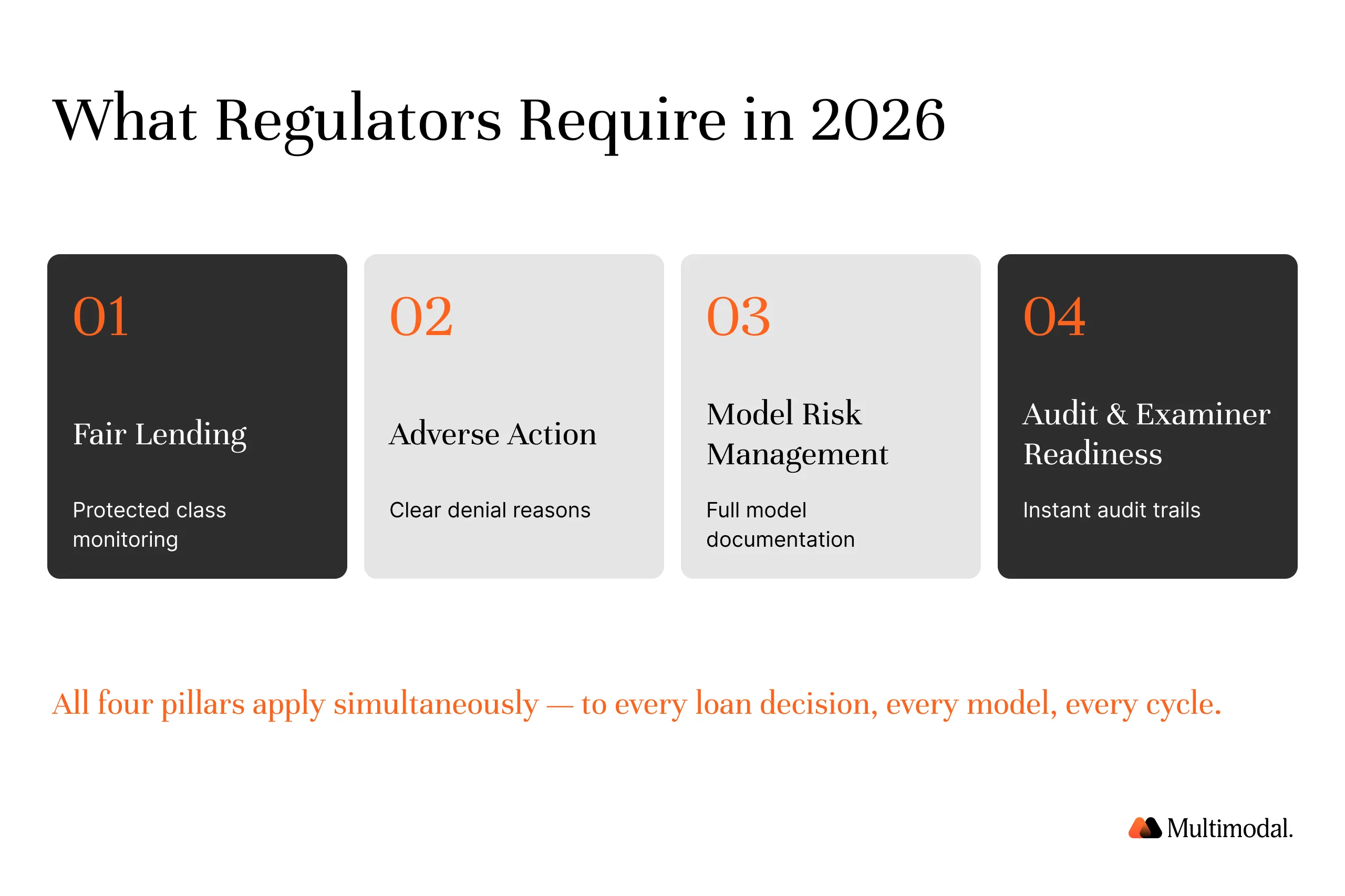 What Regulators Require in 2026

01

Fair Lending

Protected class monitoring

02

Adverse Action

Clear denial reasons

03

Model Risk Management

Full model documentation

04

Audit & Examiner Readiness

Instant audit trails

All four pillars apply simultaneously — to every loan decision, every model, every cycle.

Multimodal.